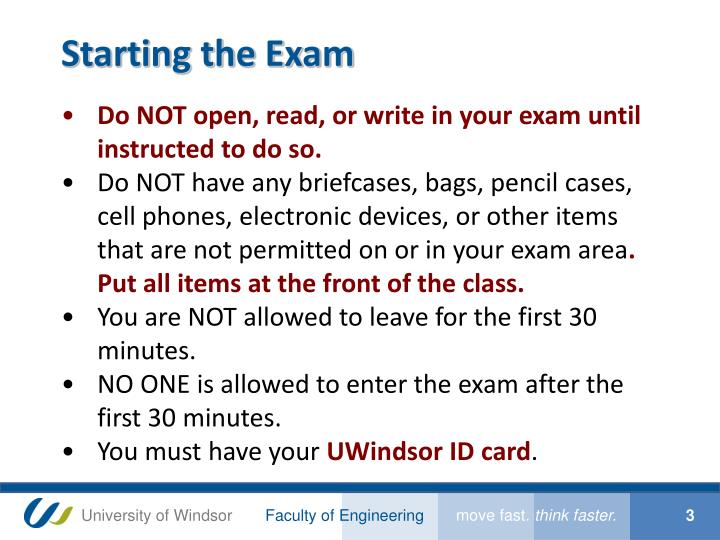 Starting the Exam

• Do NOT open, read, or write in your exam until instructed to do so.
• Do NOT have any briefcases, bags, pencil cases, cell phones, electronic devices, or other items that are not permitted on or in your exam area. Put all items at the front of the class.
• You are NOT allowed to leave for the first 30 minutes.
• NO ONE is allowed to enter the exam after the first 30 minutes.
• You must have your UWindsor ID card.

University of Windsor Faculty of Engineering move fast. think faster. 3